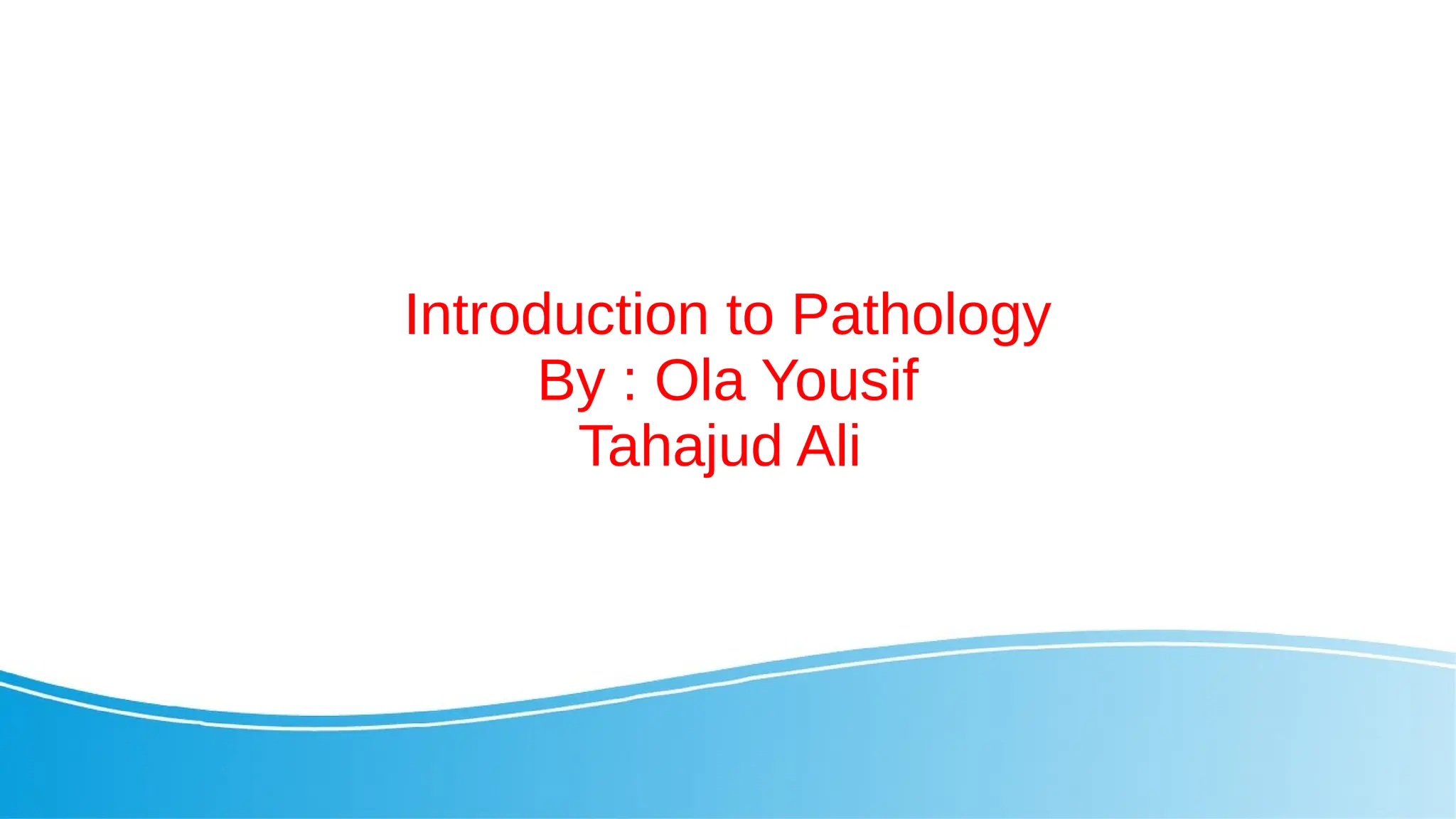 Introduction to Pathology
By : Ola Yousif
Tahajud Ali